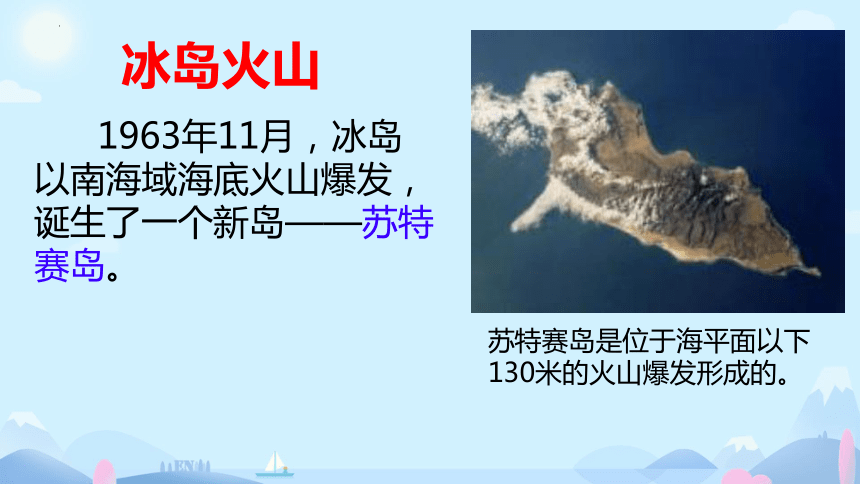 冰岛火山

1963年11月，冰岛以南海域海底火山爆发，诞生了一个新岛——苏特赛岛。

苏特赛岛是位于海平面以下130米的火山爆发形成的。